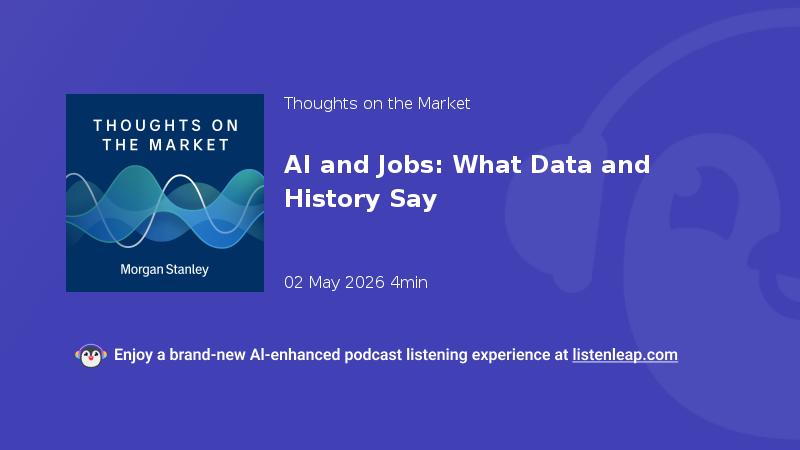 THOUGHTS ON THE MARKET

Morgan Stanley

Thoughts on the Market

AI and Jobs: What Data and History Say

02 May 2026 4min

Enjoy a brand-new AI-enhanced podcast listening experience at listenleap.com